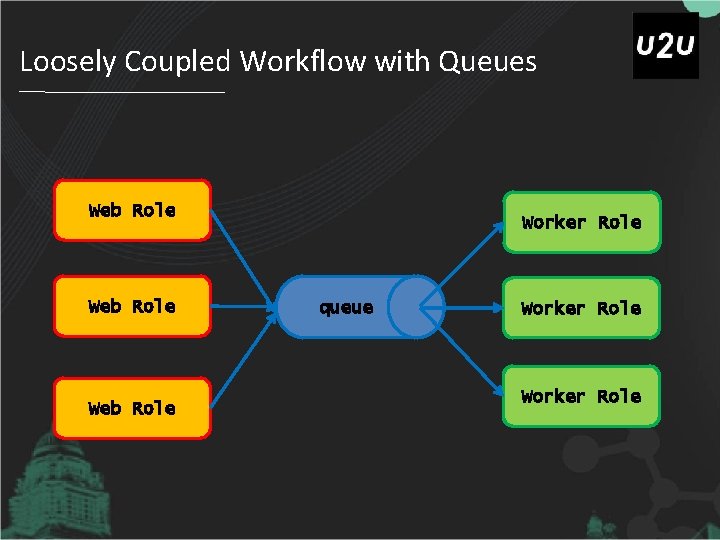 Loosely Coupled Workflow with Queues

U2U

Web Role

Web Role

Web Role

queue

Worker Role

Worker Role

Worker Role